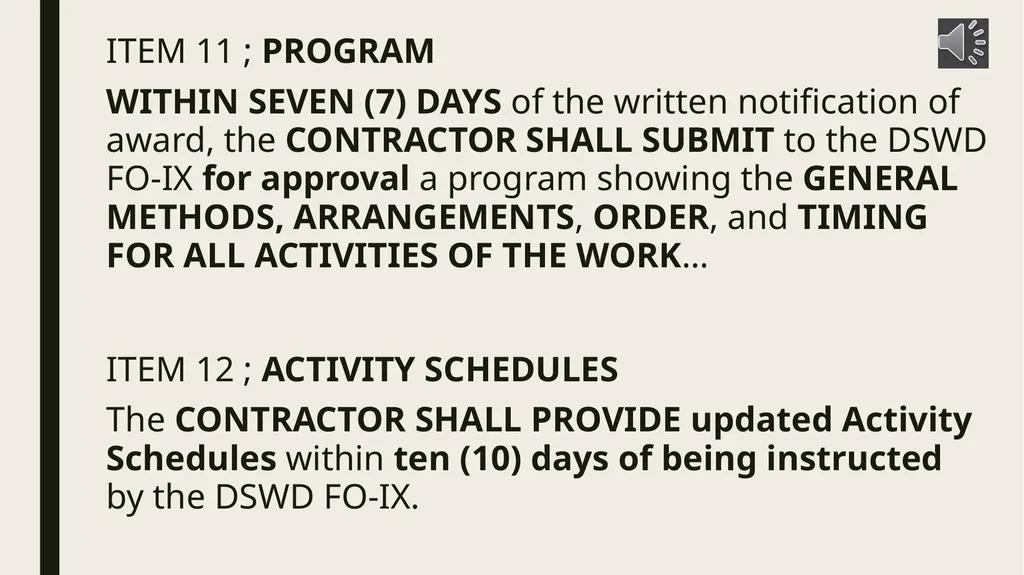 ITEM 11 ; PROGRAM

WITHIN SEVEN (7) DAYS of the written notification of award, the CONTRACTOR SHALL SUBMIT to the DSWD FO-IX for approval a program showing the GENERAL METHODS, ARRANGEMENTS, ORDER, and TIMING FOR ALL ACTIVITIES OF THE WORK…

ITEM 12 ; ACTIVITY SCHEDULES

The CONTRACTOR SHALL PROVIDE updated Activity Schedules within ten (10) days of being instructed by the DSWD FO-IX.